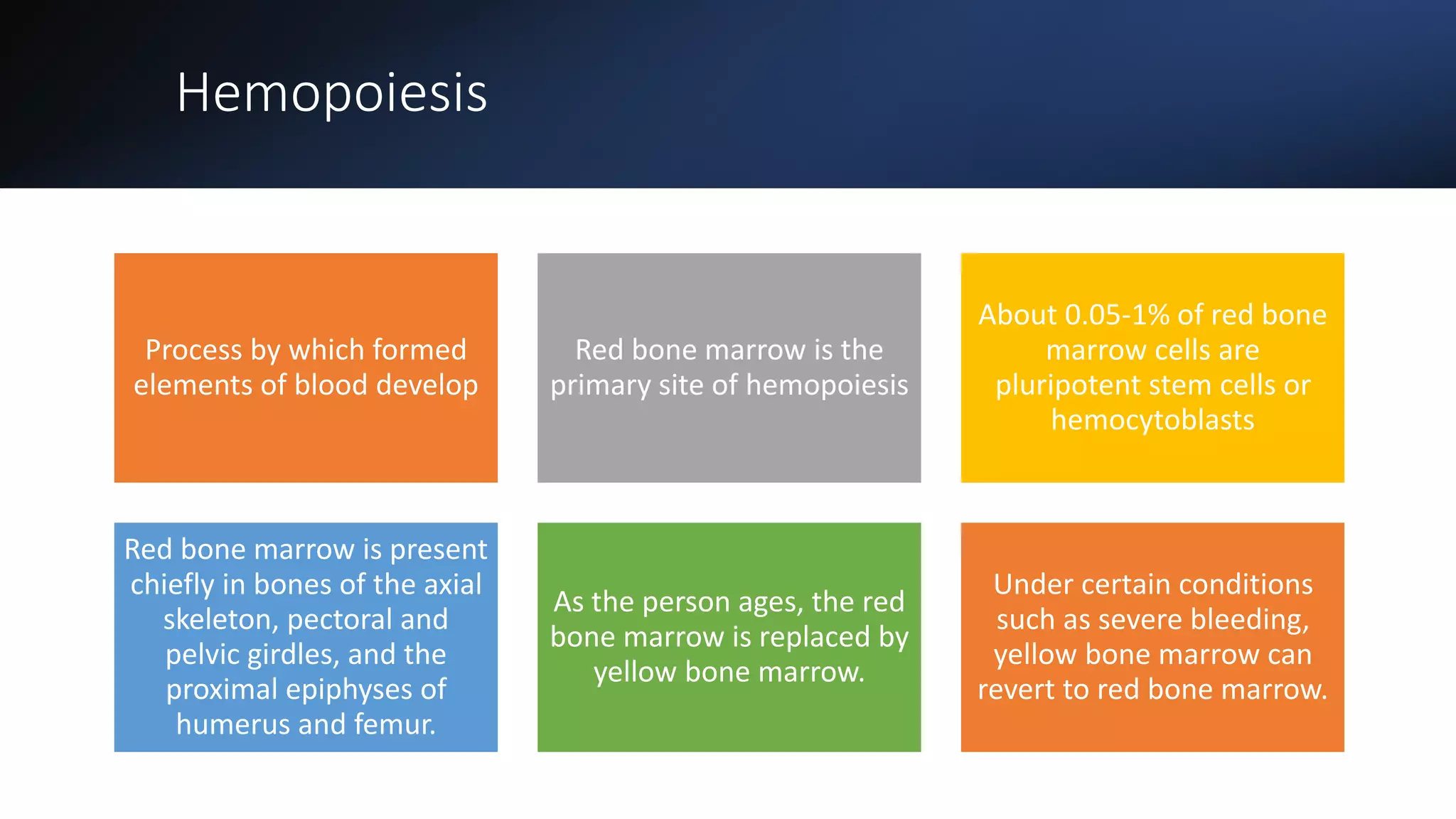 Hemopoiesis

Process by which formed elements of blood develop

Red bone marrow is the primary site of hemopoiesis

About 0.05-1% of red bone marrow cells are pluripotent stem cells or hemocytoblasts

Red bone marrow is present chiefly in bones of the axial skeleton, pectoral and pelvic girdles, and the proximal epiphyses of humerus and femur.

As the person ages, the red bone marrow is replaced by yellow bone marrow.

Under certain conditions such as severe bleeding, yellow bone marrow can revert to red bone marrow.